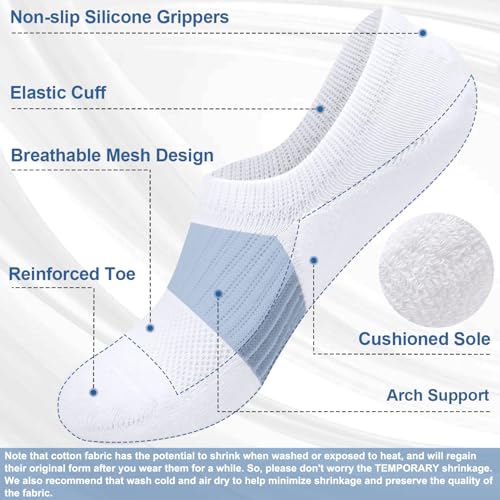 Non-slip Silicone Grippers

Elastic Cuff

Breathable Mesh Design

Reinforced Toe

Cushioned Sole

Arch Support

Note that cotton fabric has the potential to shrink when washed or exposed to heat, and will regain their original form after you wear them for a while. So, please don't worry the TEMPORARY shrinkage. We also recommend that wash cold and air dry to help minimize shrinkage and preserve the quality of the fabric.